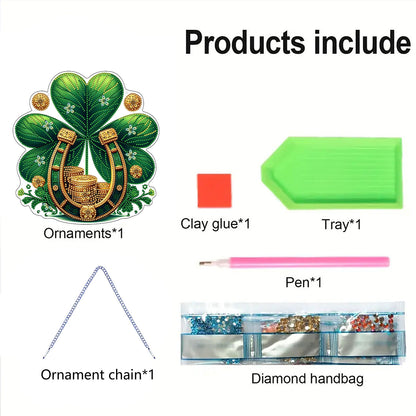 Products include

Ornaments*1

Clay glue*1

Tray*1

Pen*1

Ornament chain*1

Diamond handbag